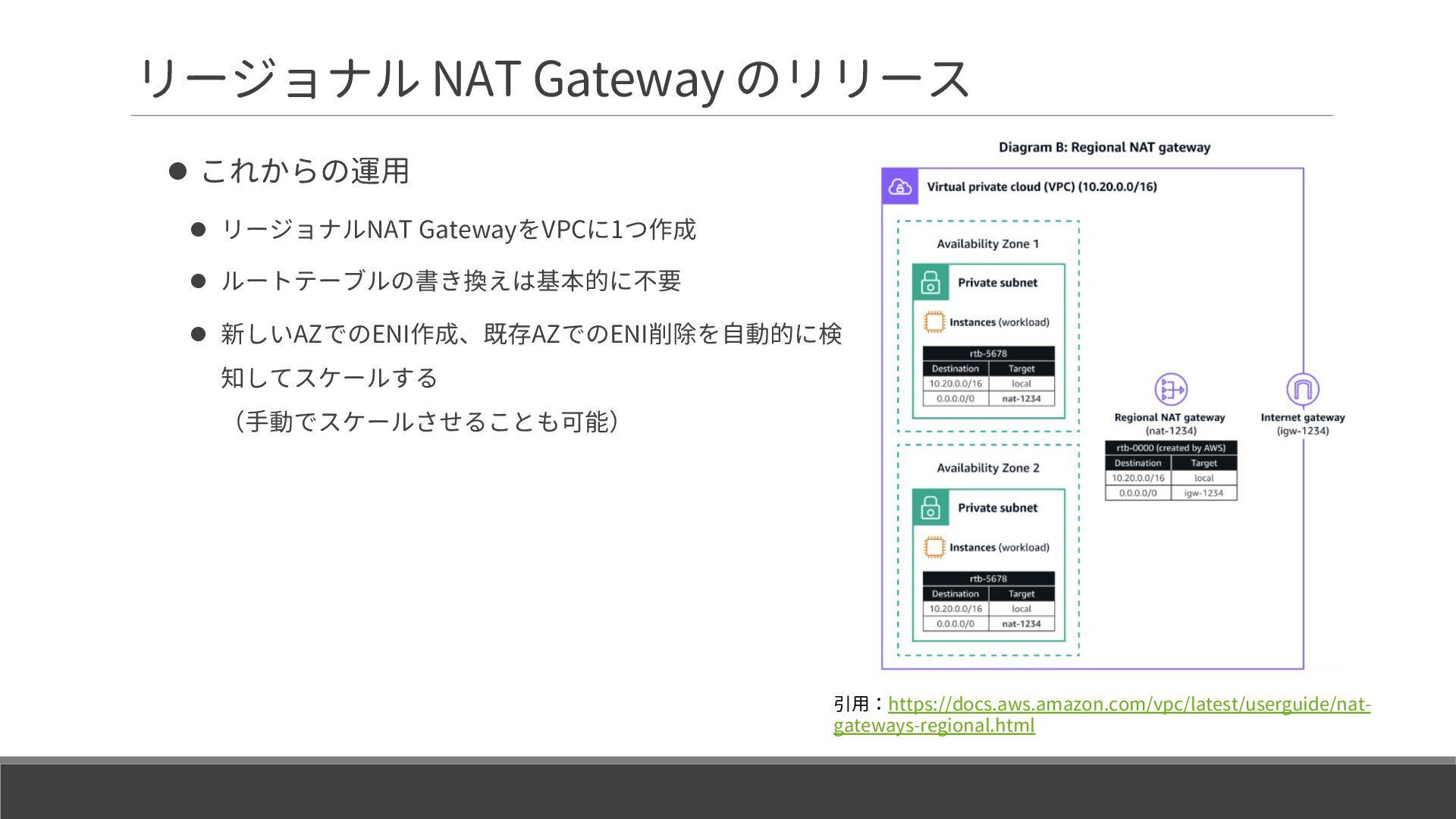 リージョナル NAT Gateway のリリース

● これからの運用

● リージョナルNAT GatewayをVPCに1つ作成

● ルートテーブルの書き換えは基本的に不要

● 新しいAZでのENI作成、既存AZでのENI削除を自動的に検知してスケールする
（手動でスケールさせることも可能）

Diagram B: Regional NAT gateway

Virtual private cloud (VPC) (10.20.0.0/16)

Availability Zone 1

Private subnet

Instances (workload)

rtb-5678

| Destination | Target |
|---|---|
| 10.20.0.0/16 | local |
| 0.0.0.0/0 | nat-1234 |

Availability Zone 2

Private subnet

Instances (workload)

rtb-5678

| Destination | Target |
|---|---|
| 10.20.0.0/16 | local |
| 0.0.0.0/0 | nat-1234 |

Regional NAT gateway
(nat-1234)

rtb-0000 (created by AWS)

| Destination | Target |
|---|---|
| 10.20.0.0/16 | local |
| 0.0.0.0/0 | igw-1234 |

Internet gateway
(igw-1234)

引用：https://docs.aws.amazon.com/vpc/latest/userguide/nat-gateways-regional.html